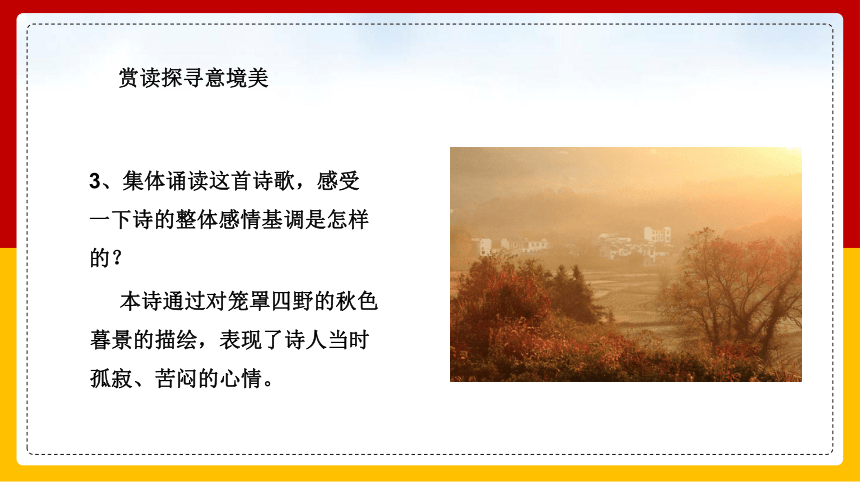 赏读探寻意境美

3、集体诵读这首诗歌，感受一下诗的整体感情基调是怎样的？

本诗通过对笼罩四野的秋色暮景的描绘，表现了诗人当时孤寂、苦闷的心情。